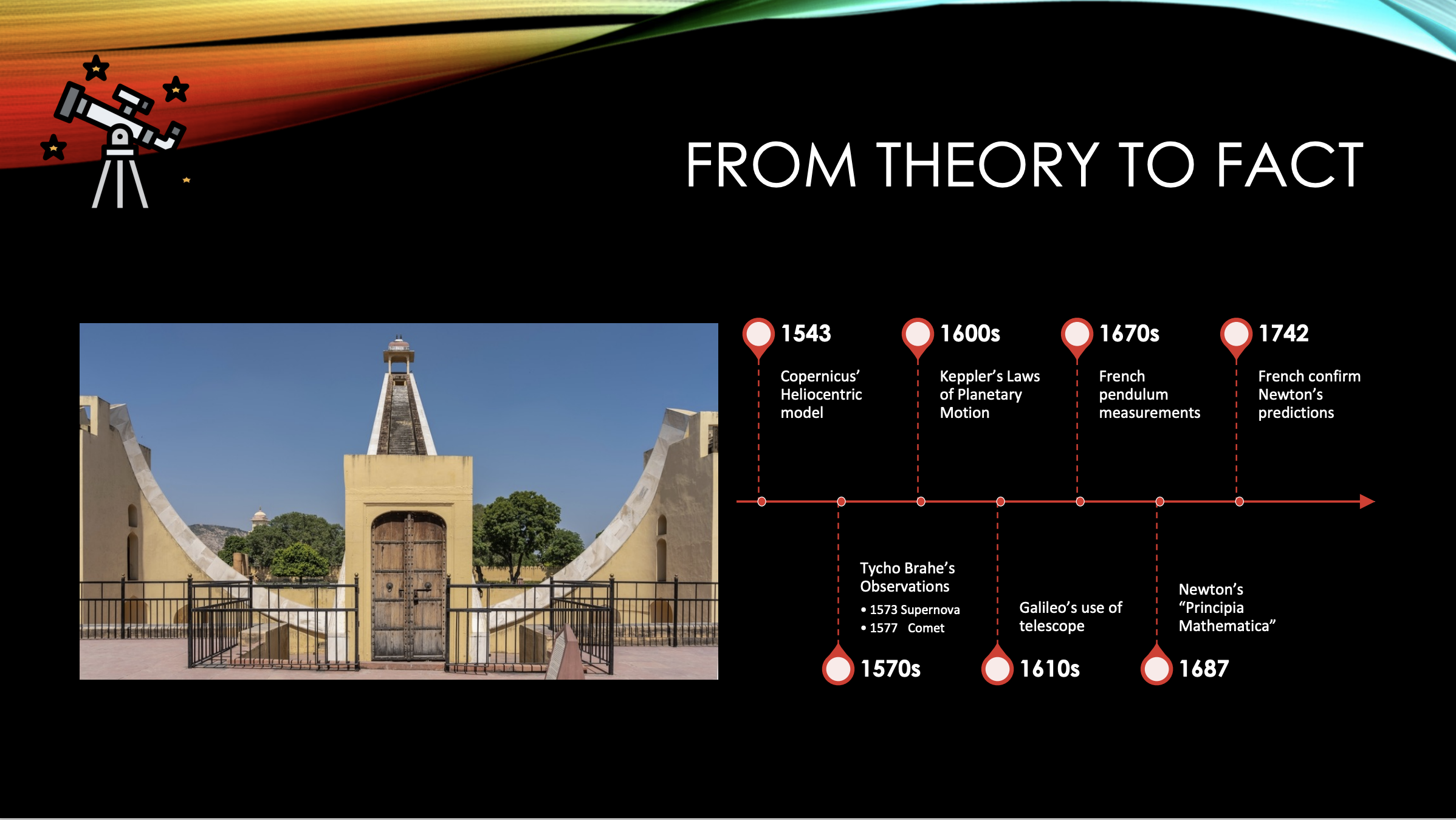 FROM THEORY TO FACT

1543
Copernicus' Heliocentric model

1600s
Keppler's Laws of Planetary Motion

1670s
French pendulum measurements

1742
French confirm Newton's predictions

Tycho Brahe's Observations
• 1573 Supernova
• 1577 Comet
1570s

Galileo's use of telescope
1610s

Newton's "Principia Mathematica"
1687